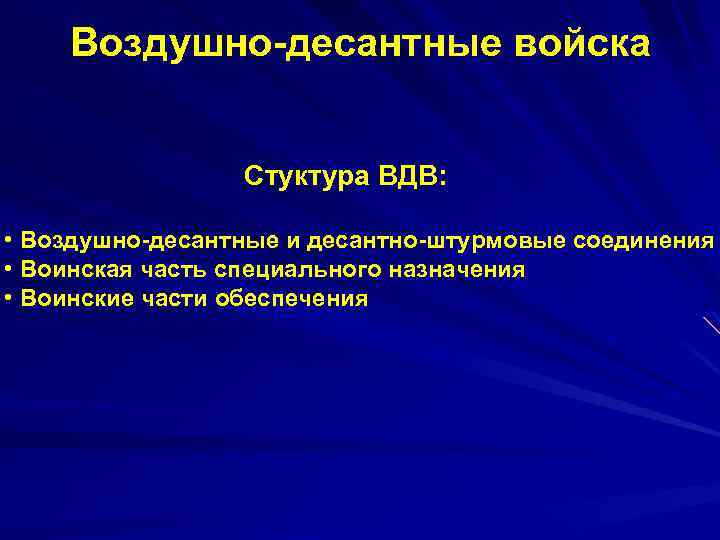 Воздушно-десантные войска

Стуктура ВДВ:

• Воздушно-десантные и десантно-штурмовые соединения
• Воинская часть специального назначения
• Воинские части обеспечения